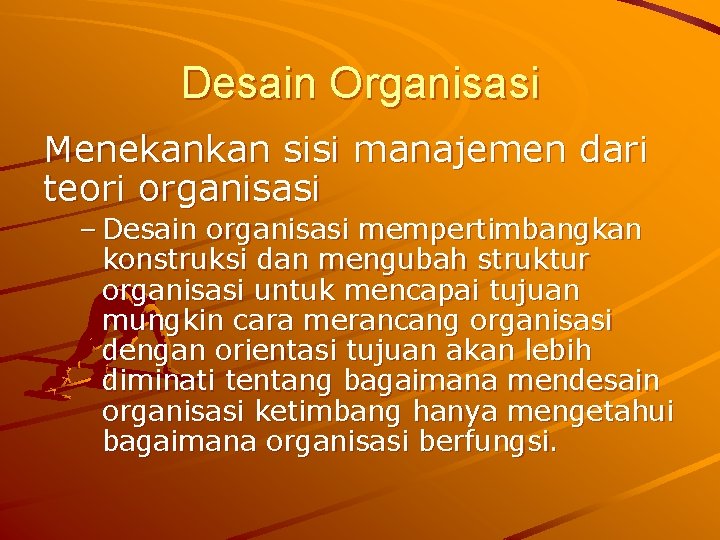 Desain Organisasi

Menekankan sisi manajemen dari teori organisasi

– Desain organisasi mempertimbangkan konstruksi dan mengubah struktur organisasi untuk mencapai tujuan mungkin cara merancang organisasi dengan orientasi tujuan akan lebih diminati tentang bagaimana mendesain organisasi ketimbang hanya mengetahui bagaimana organisasi berfungsi.